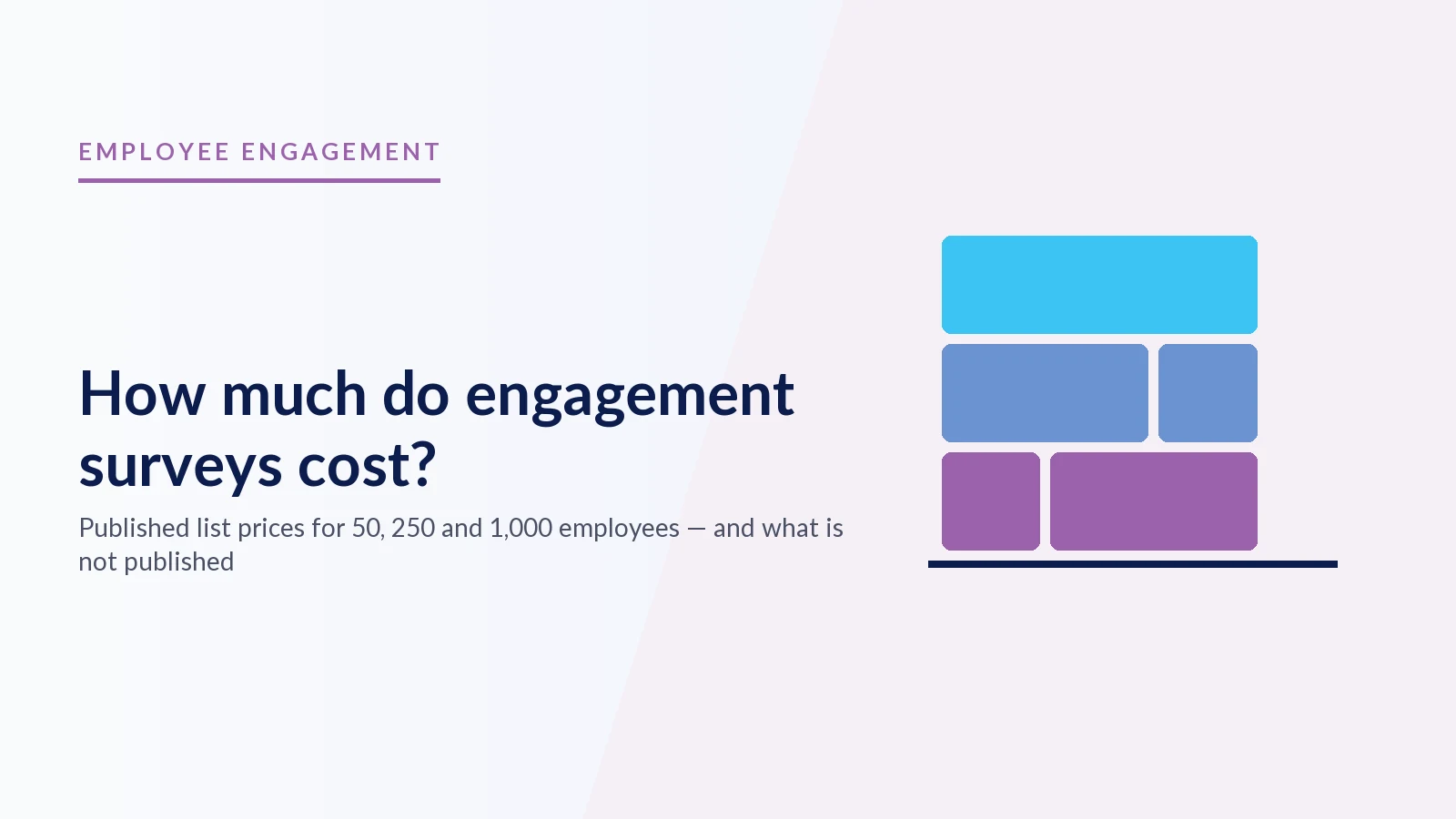 EMPLOYEE ENGAGEMENT

How much do engagement surveys cost?

Published list prices for 50, 250 and 1,000 employees — and what is not published